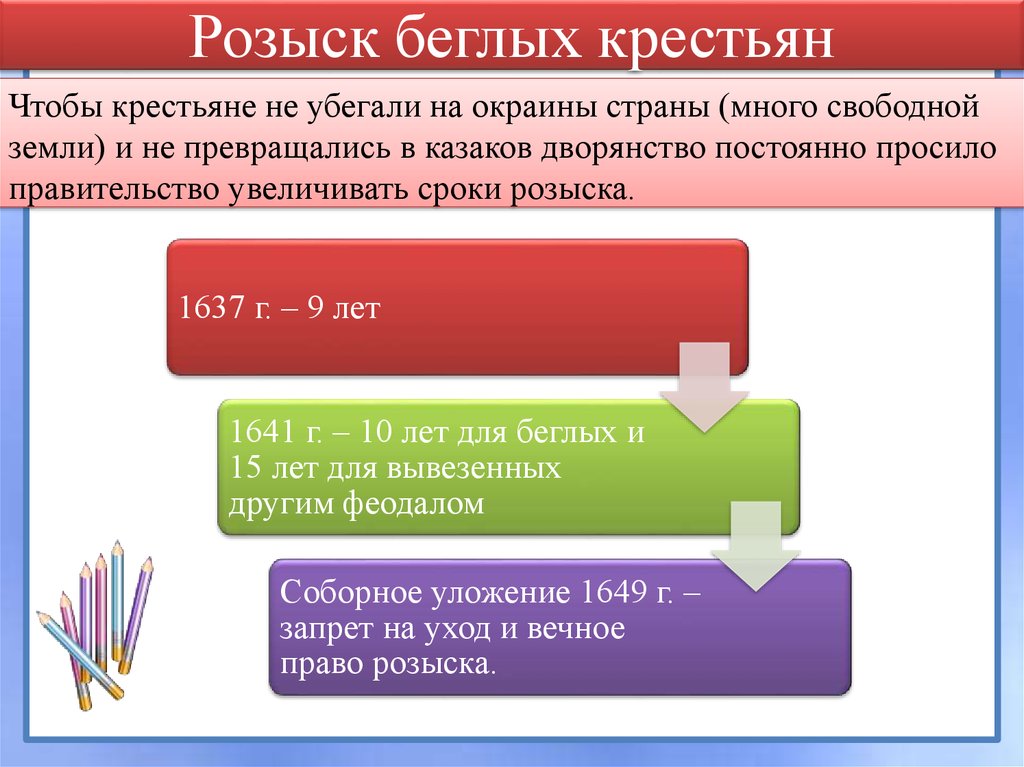 Розыск беглых крестьян

Чтобы крестьяне не убегали на окраины страны (много свободной земли) и не превращались в казаков дворянство постоянно просило правительство увеличивать сроки розыска.

1637 г. – 9 лет

1641 г. – 10 лет для беглых и 15 лет для вывезенных другим феодалом

Соборное уложение 1649 г. – запрет на уход и вечное право розыска.